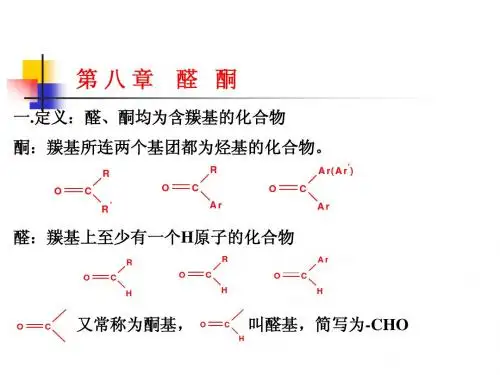 第八章 醛 酮

一.定义：醛、酮均为含羰基的化合物

酮：羰基所连两个基团都为烃基的化合物。

O═C R R'    O═C R Ar    O═C Ar(Ar') Ar

醛：羰基上至少有一个H原子的化合物

O═C R H    O═C R H    O═C Ar H

O═C 又常称为酮基， O═C H 叫醛基，简写为-CHO